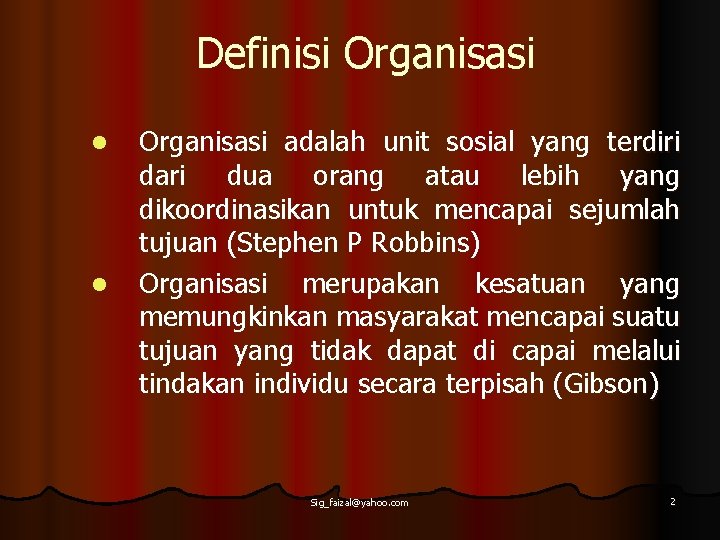 Definisi Organisasi

- Organisasi adalah unit sosial yang terdiri dari dua orang atau lebih yang dikoordinasikan untuk mencapai sejumlah tujuan (Stephen P Robbins)
- Organisasi merupakan kesatuan yang memungkinkan masyarakat mencapai suatu tujuan yang tidak dapat di capai melalui tindakan individu secara terpisah (Gibson)

Sig_faizal@yahoo.com

2